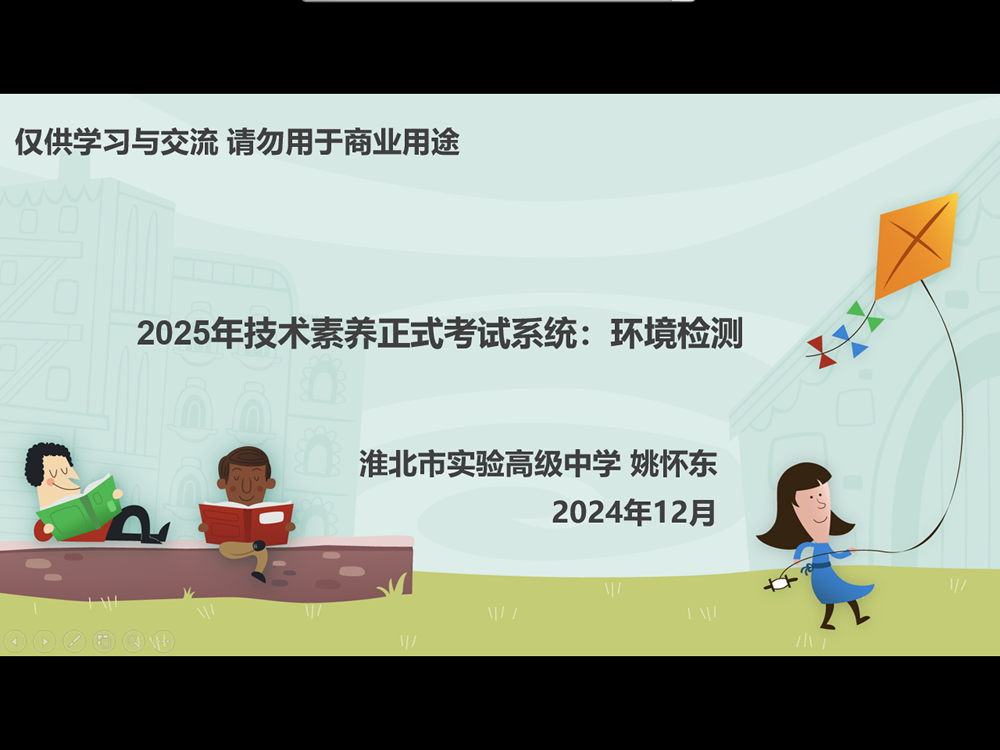 仅供学习与交流 请勿用于商业用途

2025年技术素养正式考试系统：环境检测

淮北市实验高级中学 姚怀东

2024年12月